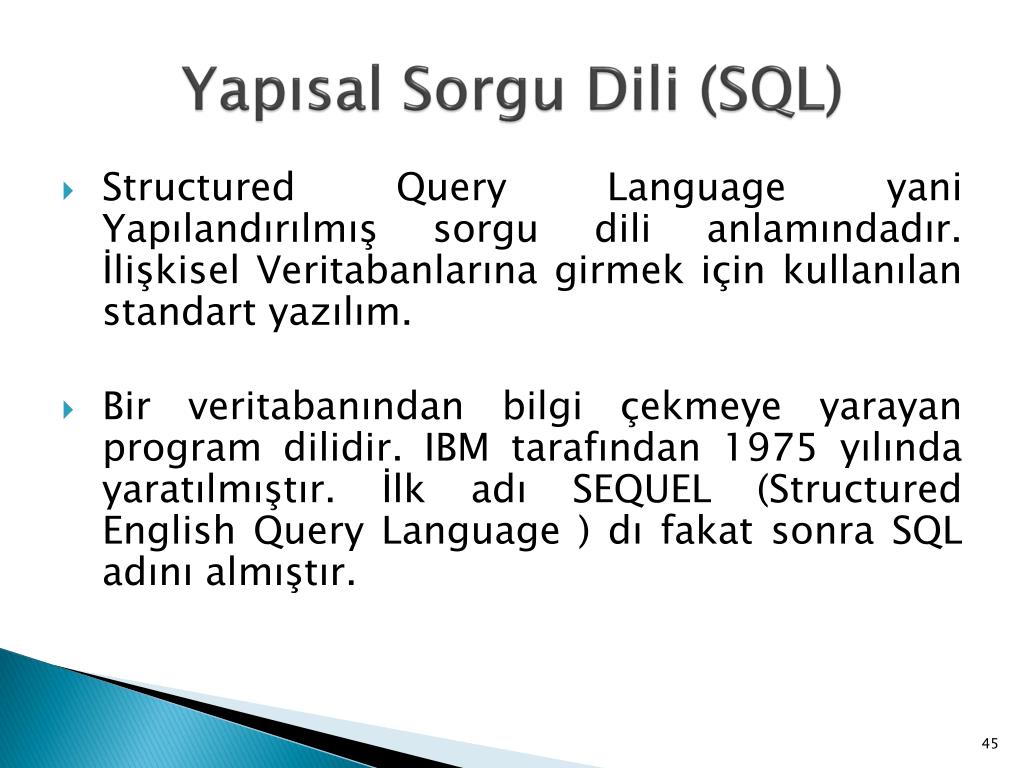 Yapısal Sorgu Dili (SQL)

Structured Query Language yani Yapılandırılmış sorgu dili anlamındadır. İlişkisel Veritabanlarına girmek için kullanılan standart yazılım.

Bir veritabanından bilgi çekmeye yarayan program dilidir. IBM tarafından 1975 yılında yaratılmıştır. İlk adı SEQUEL (Structured English Query Language ) dı fakat sonra SQL adını almıştır.

45